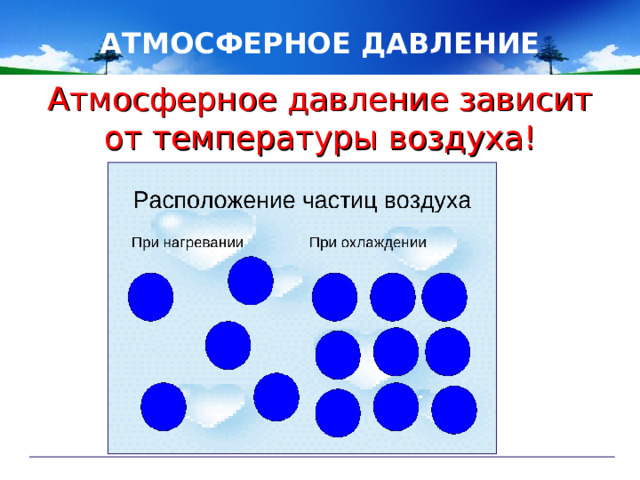 АТМОСФЕРНОЕ ДАВЛЕНИЕ

Атмосферное давление зависит от температуры воздуха!

Расположение частиц воздуха

При нагревании

При охлаждении